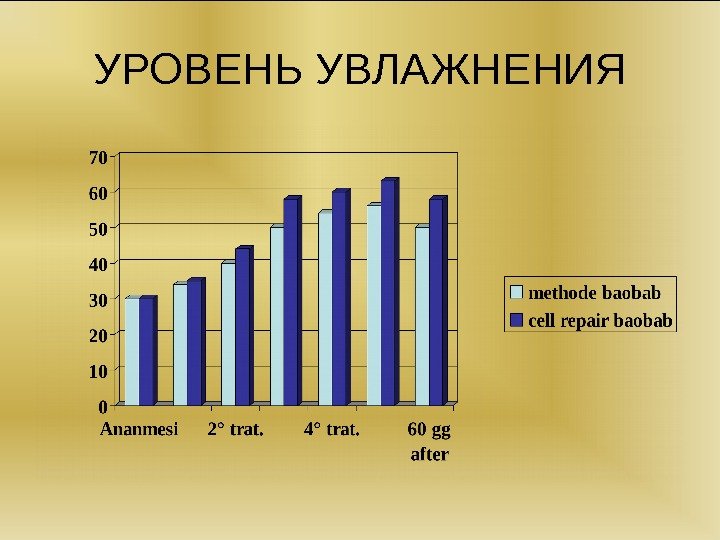 УРОВЕНЬ УВЛАЖНЕНИЯ

70
60
50
40
30
20
10
0

Ananmesi
2° trat.
4° trat.
60 gg after

methode baobab
cell repair baobab